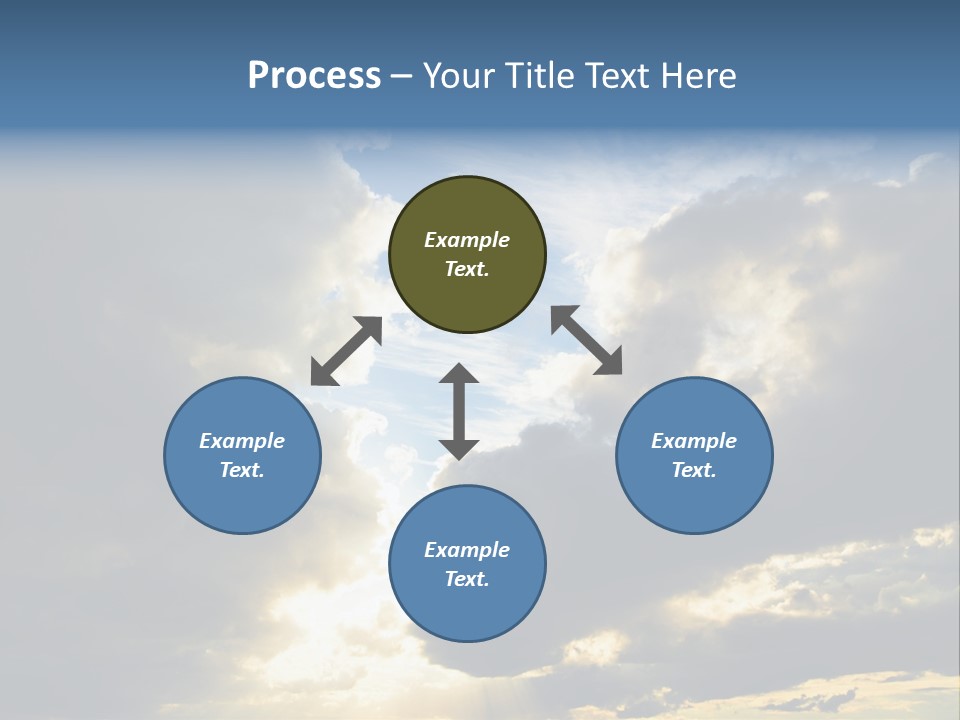 Process – Your Title Text Here

Example Text.

Example Text.

Example Text.

Example Text.